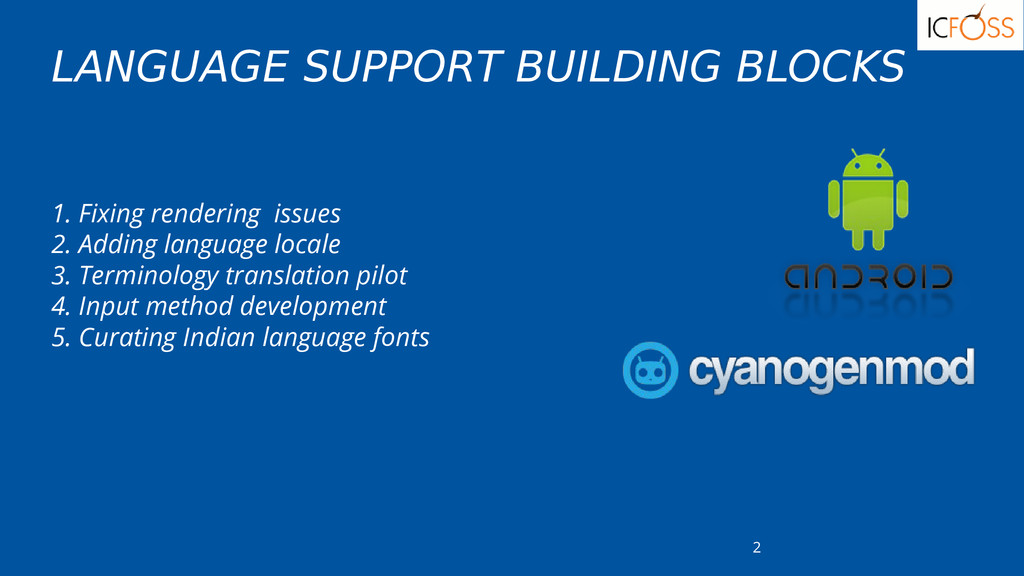 ICFOSS

LANGUAGE SUPPORT BUILDING BLOCKS

1. Fixing rendering issues
2. Adding language locale
3. Terminology translation pilot
4. Input method development
5. Curating Indian language fonts

ANDROID

cyanogenmod

2